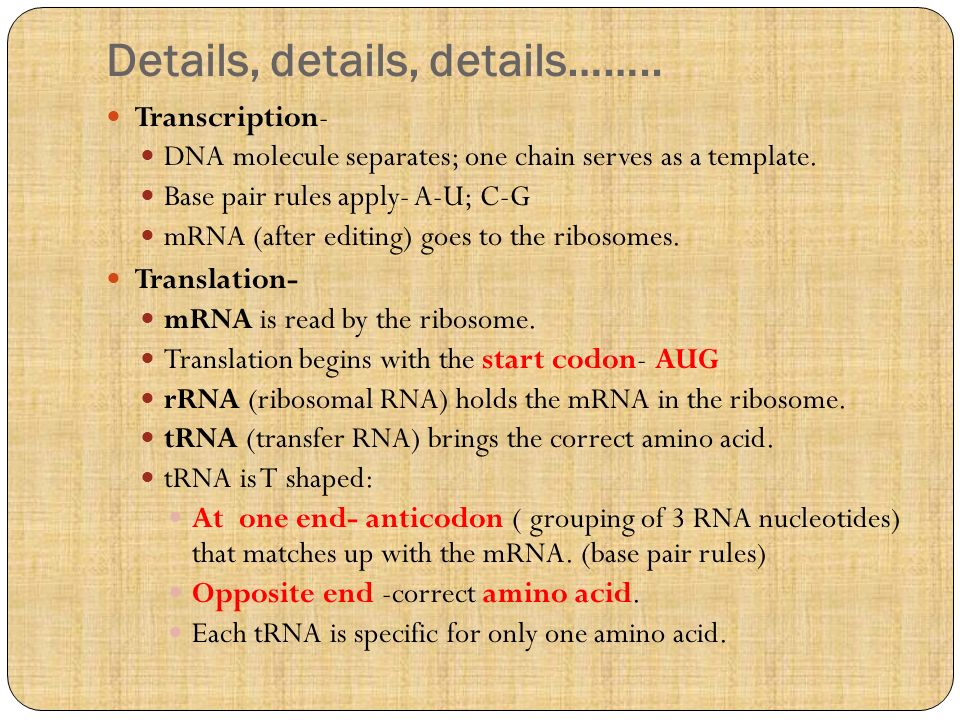 Details, details, details……..

Transcription-
DNA molecule separates; one chain serves as a template.
Base pair rules apply- A-U; C-G
mRNA (after editing) goes to the ribosomes.

Translation-
mRNA is read by the ribosome.
Translation begins with the start codon- AUG
rRNA (ribosomal RNA) holds the mRNA in the ribosome.
tRNA (transfer RNA) brings the correct amino acid.
tRNA is T shaped:
At one end- anticodon ( grouping of 3 RNA nucleotides) that matches up with the mRNA. (base pair rules)
Opposite end -correct amino acid.
Each tRNA is specific for only one amino acid.